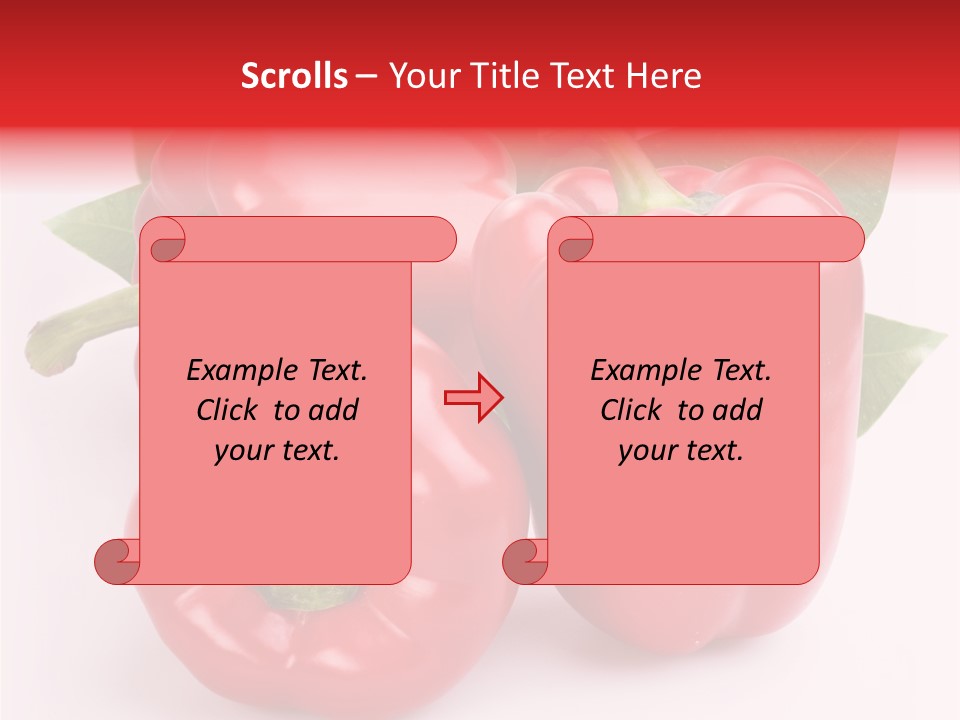 Scrolls – Your Title Text Here

Example Text. Click to add your text.

Example Text. Click to add your text.